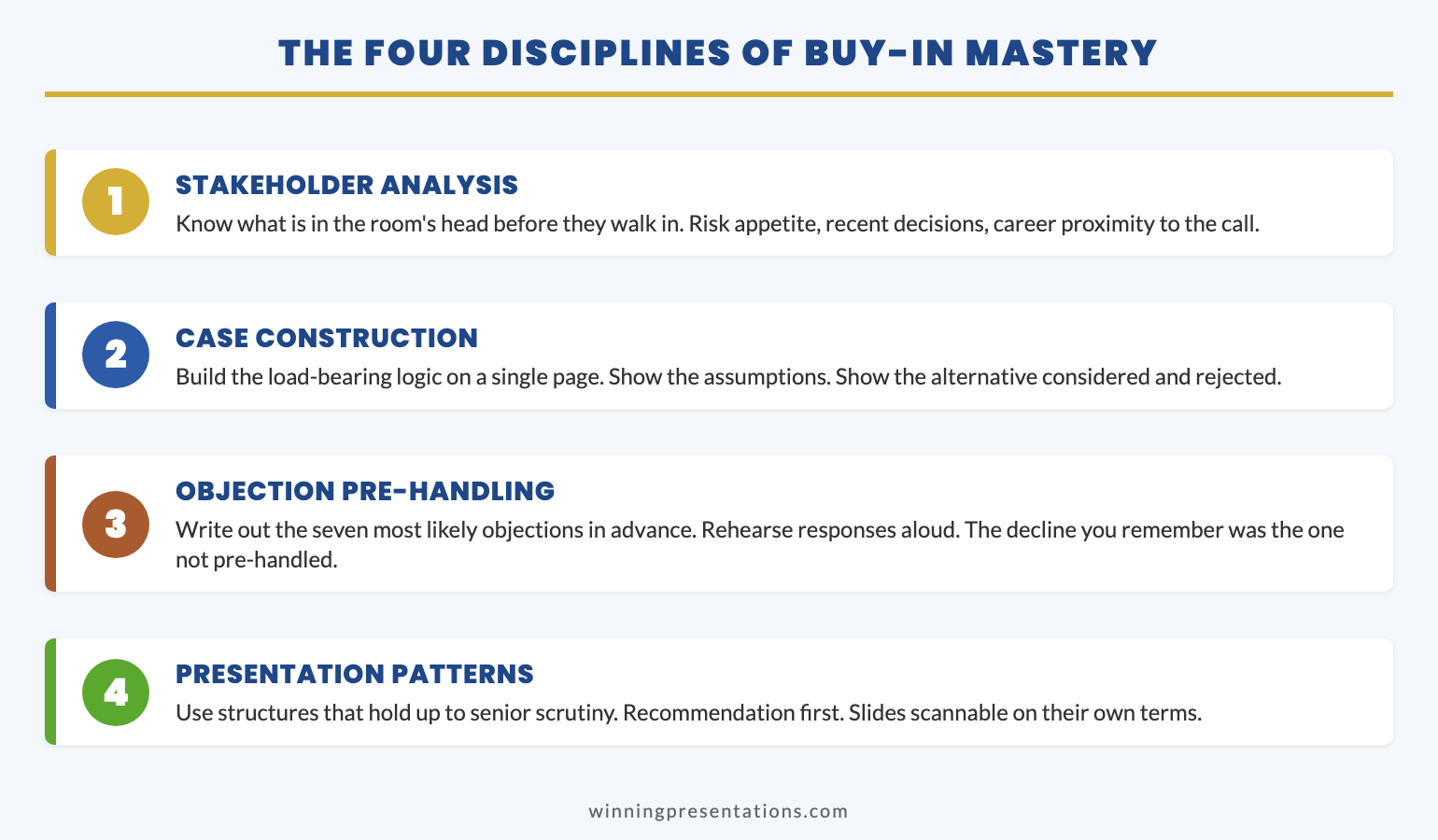 THE FOUR DISCIPLINES OF BUY-IN MASTERY

1

STAKEHOLDER ANALYSIS

Know what is in the room's head before they walk in. Risk appetite, recent decisions, career proximity to the call.

2

CASE CONSTRUCTION

Build the load-bearing logic on a single page. Show the assumptions. Show the alternative considered and rejected.

3

OBJECTION PRE-HANDLING

Write out the seven most likely objections in advance. Rehearse responses aloud. The decline you remember was the one not pre-handled.

4

PRESENTATION PATTERNS

Use structures that hold up to senior scrutiny. Recommendation first. Slides scannable on their own terms.

winningpresentations.com